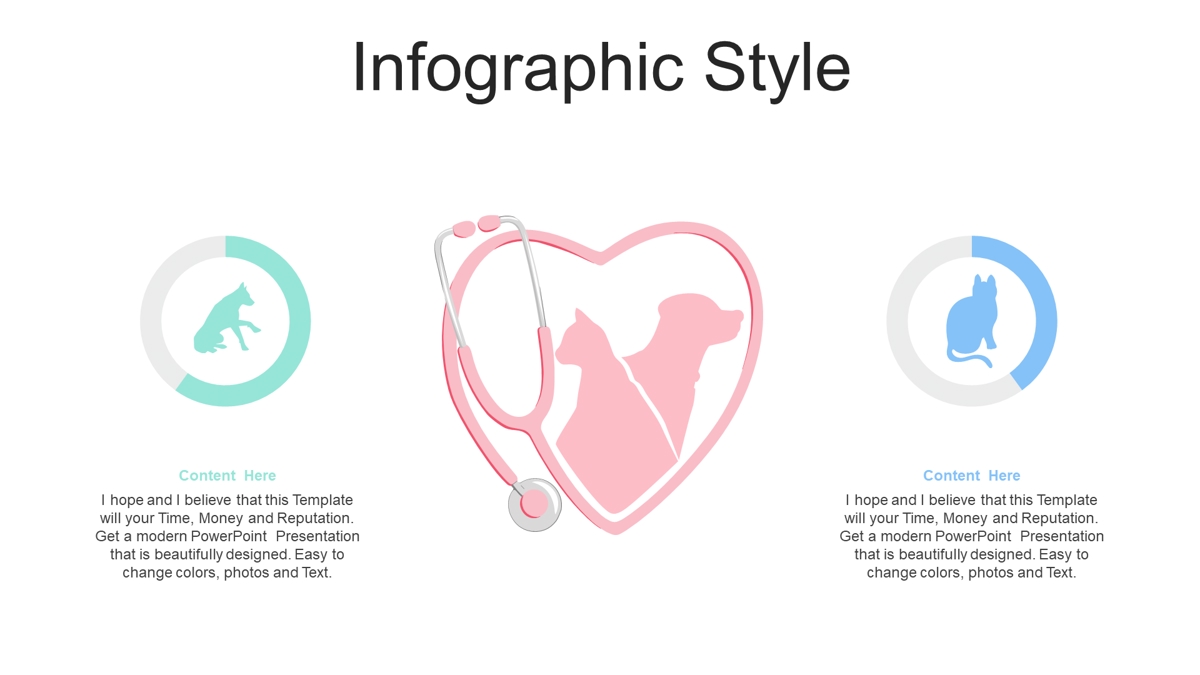 Infographic Style

Content Here

I hope and I believe that this Template will your Time, Money and Reputation. Get a modern PowerPoint Presentation that is beautifully designed. Easy to change colors, photos and Text.

Content Here

I hope and I believe that this Template will your Time, Money and Reputation. Get a modern PowerPoint Presentation that is beautifully designed. Easy to change colors, photos and Text.